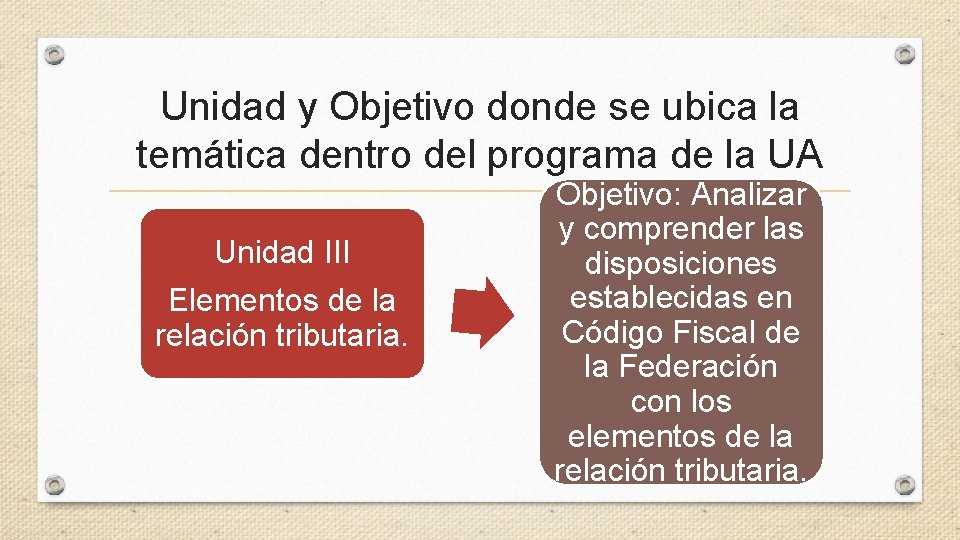 Unidad y Objetivo donde se ubica la temática dentro del programa de la UA

Unidad III

Elementos de la relación tributaria.

Objetivo: Analizar y comprender las disposiciones establecidas en Código Fiscal de la Federación con los elementos de la relación tributaria.